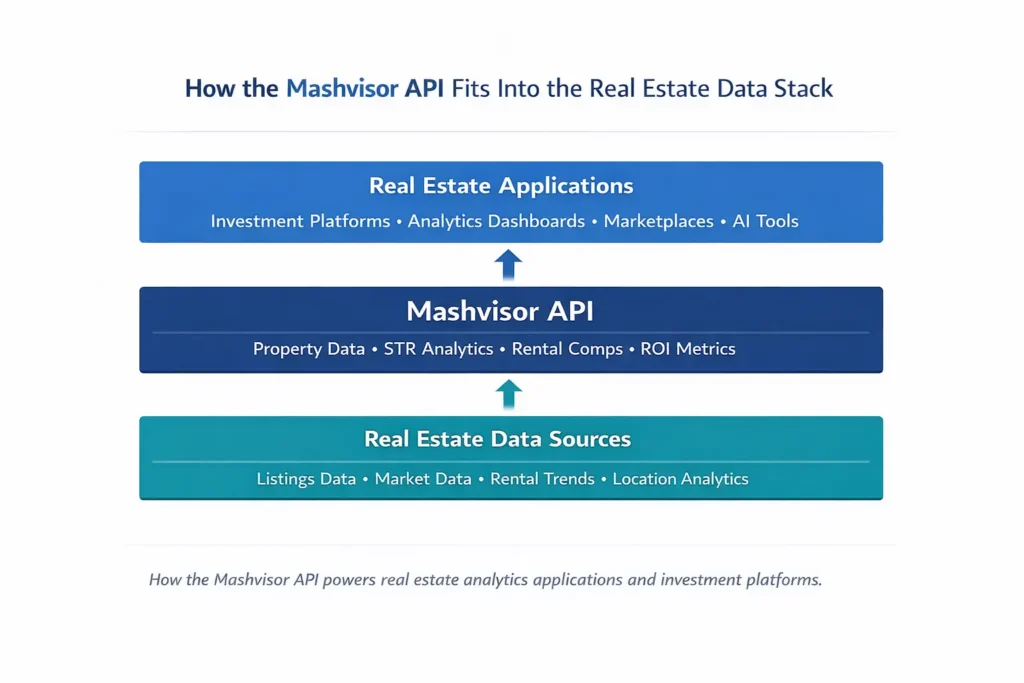 How the Mashvisor API Fits Into the Real Estate Data Stack

Real Estate Applications

Investment Platforms • Analytics Dashboards • Marketplaces • AI Tools

Mashvisor API

Property Data • STR Analytics • Rental Comps • ROI Metrics

Real Estate Data Sources

Listings Data • Market Data • Rental Trends • Location Analytics

How the Mashvisor API powers real estate analytics applications and investment platforms.